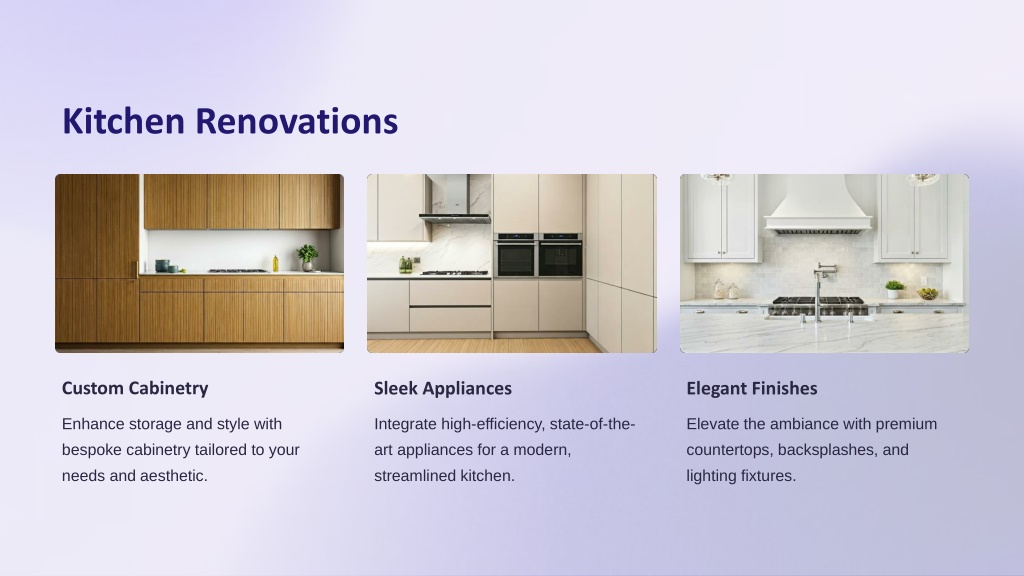 Kitchen Renovations

Custom Cabinetry

Enhance storage and style with bespoke cabinetry tailored to your needs and aesthetic.

Sleek Appliances

Integrate high-efficiency, state-of-the-art appliances for a modern, streamlined kitchen.

Elegant Finishes

Elevate the ambiance with premium countertops, backsplashes, and lighting fixtures.